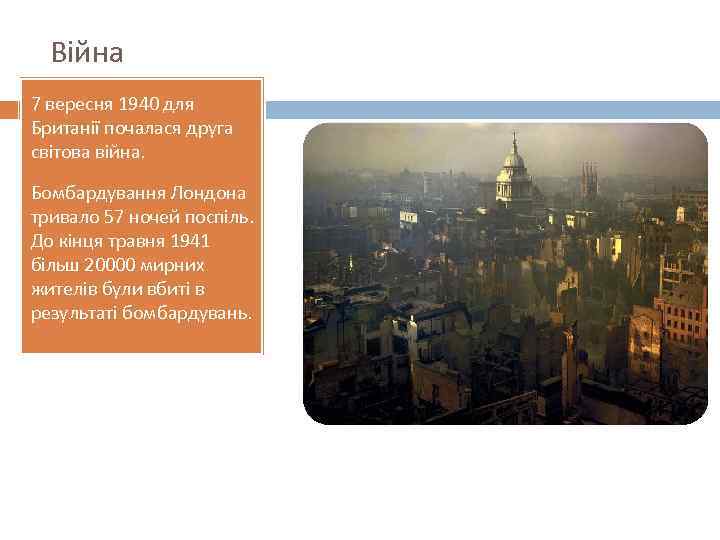 Війна

7 вересня 1940 для Британії почалася друга світова війна.

Бомбардування Лондона тривало 57 ночей поспіль. До кінця травня 1941 більш 20000 мирних жителів були вбиті в результаті бомбардувань.